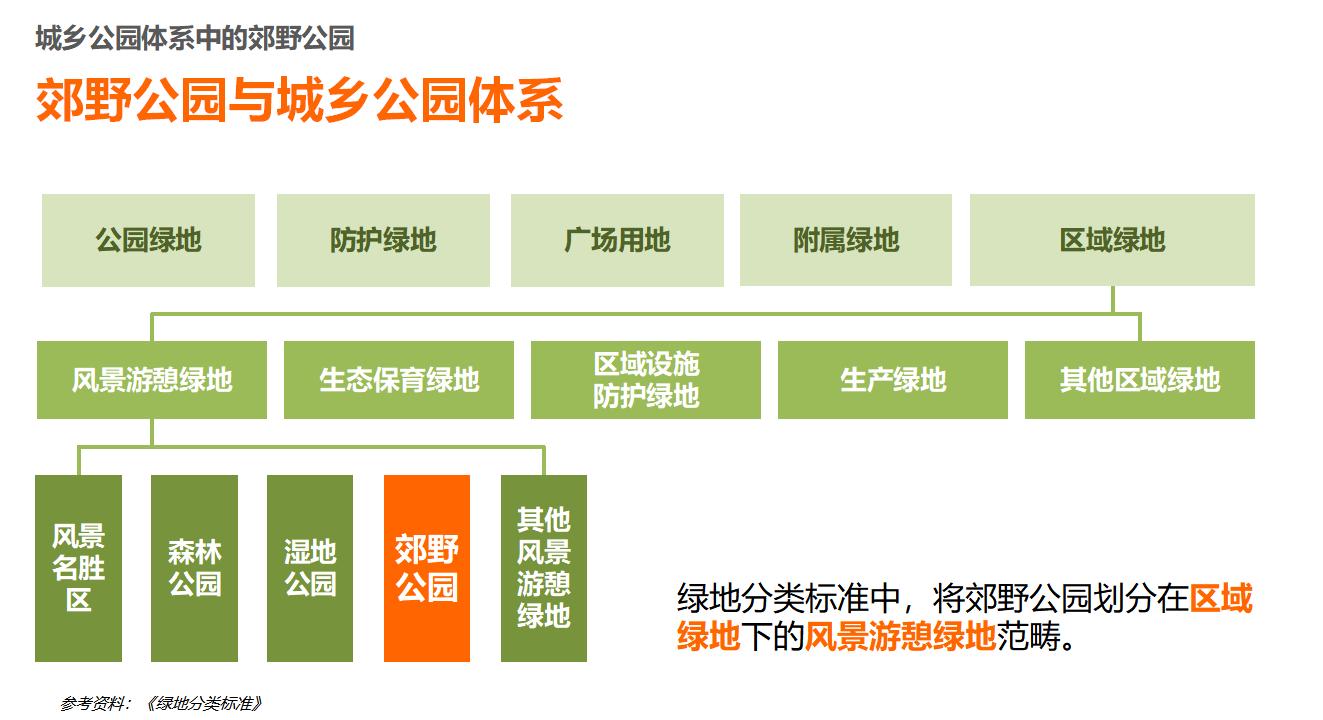 城乡公园体系中的郊野公园

郊野公园与城乡公园体系

公园绿地

防护绿地

广场用地

附属绿地

区域绿地

风景游憩绿地

生态保育绿地

区域设施防护绿地

生产绿地

其他区域绿地

风景名胜区

森林公园

湿地公园

郊野公园

其他风景游憩绿地

绿地分类标准中，将郊野公园划分在区域绿地下的风景游憩绿地范畴。

参考资料：《绿地分类标准》